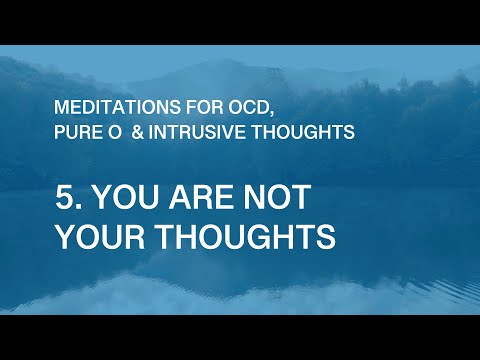 MEDITATIONS FOR OCD,
PURE O & INTRUSIVE THOUGHTS

5. YOU ARE NOT
YOUR THOUGHTS